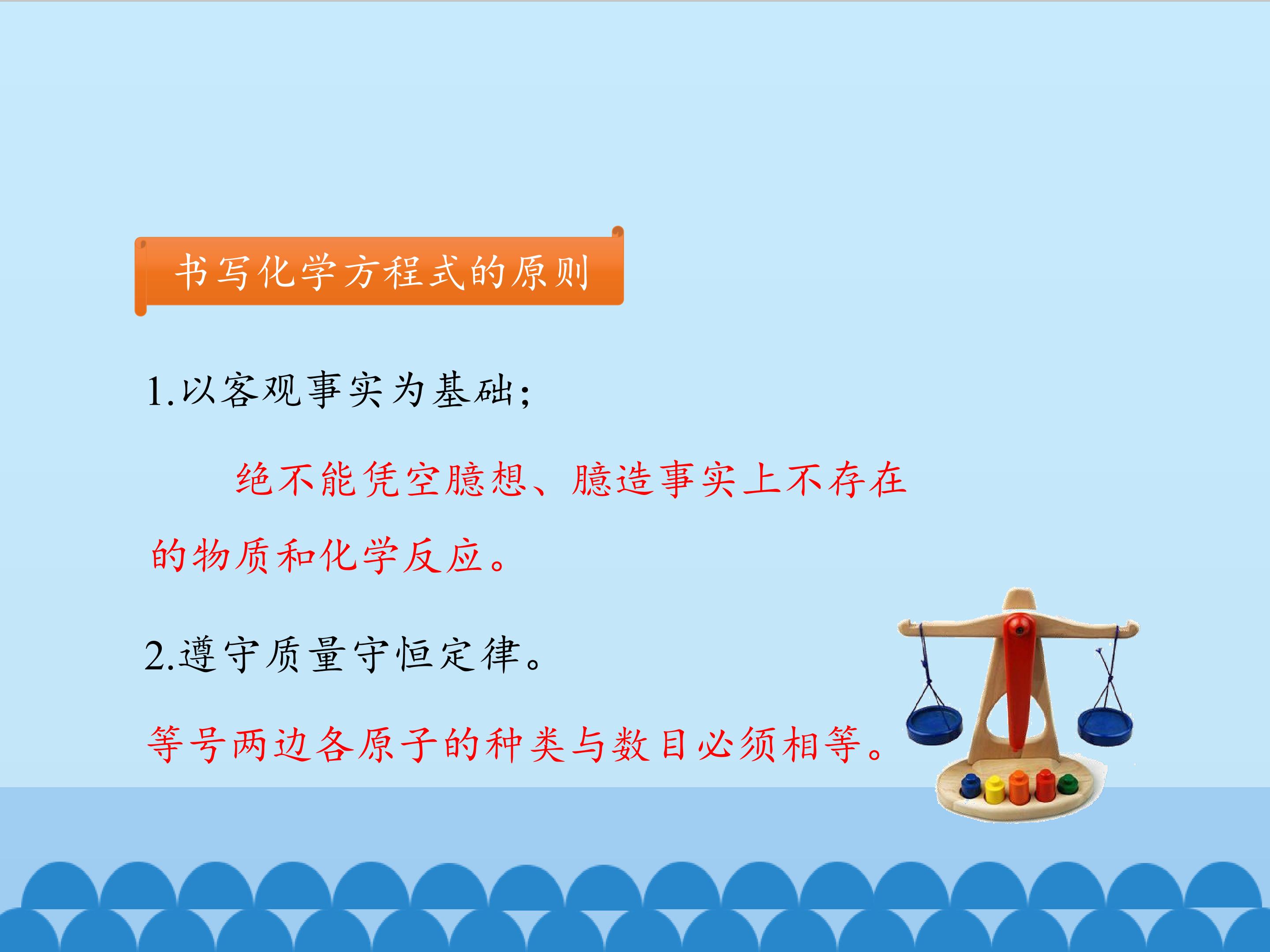 书写化学方程式的原则

1.以客观事实为基础；

绝不能凭空臆想、臆造事实上不存在的物质和化学反应。

2.遵守质量守恒定律。

等号两边各原子的种类与数目必须相等。